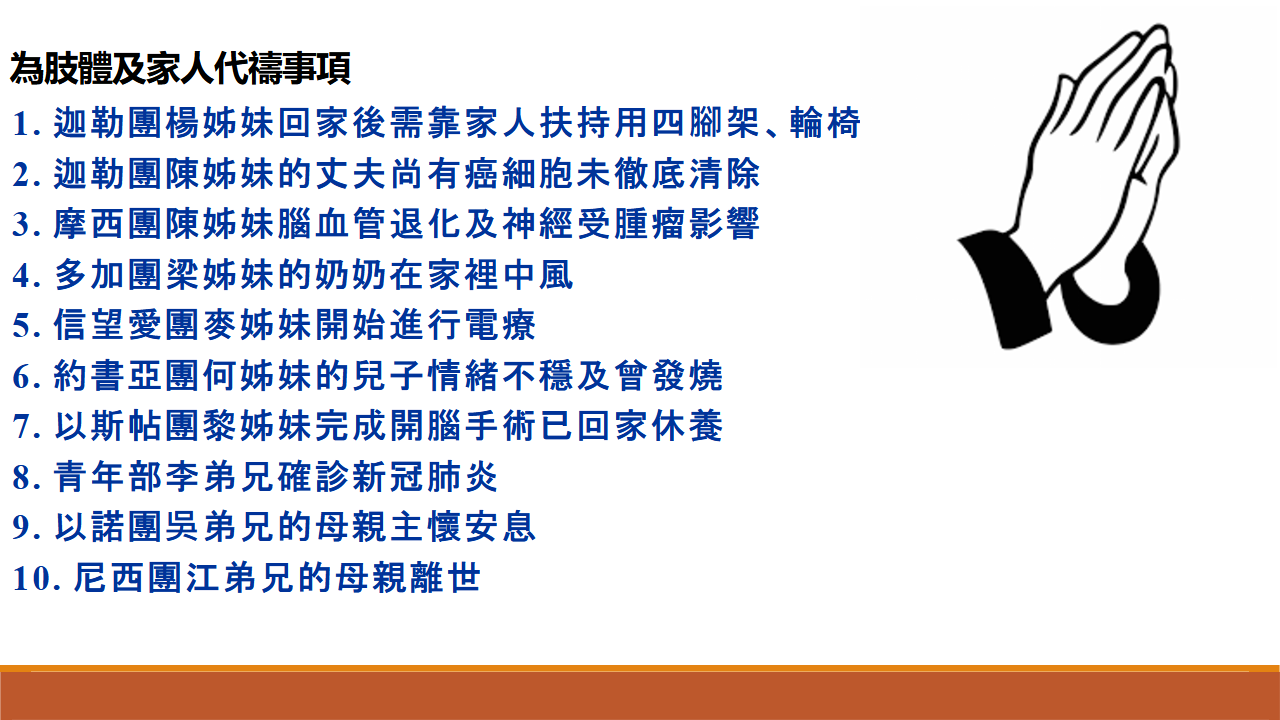 為肢體及家人代禱事項

1. 迦勒團楊姊妹回家後需靠家人扶持用四腳架、輪椅
2. 迦勒團陳姊妹的丈夫尚有癌細胞未徹底清除
3. 摩西團陳姊妹腦血管退化及神經受腫瘤影響
4. 多加團梁姊妹的奶奶在家裡中風
5. 信望愛團麥姊妹開始進行電療
6. 約書亞團何姊妹的兒子情緒不穩及曾發燒
7. 以斯帖團黎姊妹完成開腦手術已回家休養
8. 青年部李弟兄確診新冠肺炎
9. 以諾團吳弟兄的母親主懷安息
10. 尼西團江弟兄的母親離世